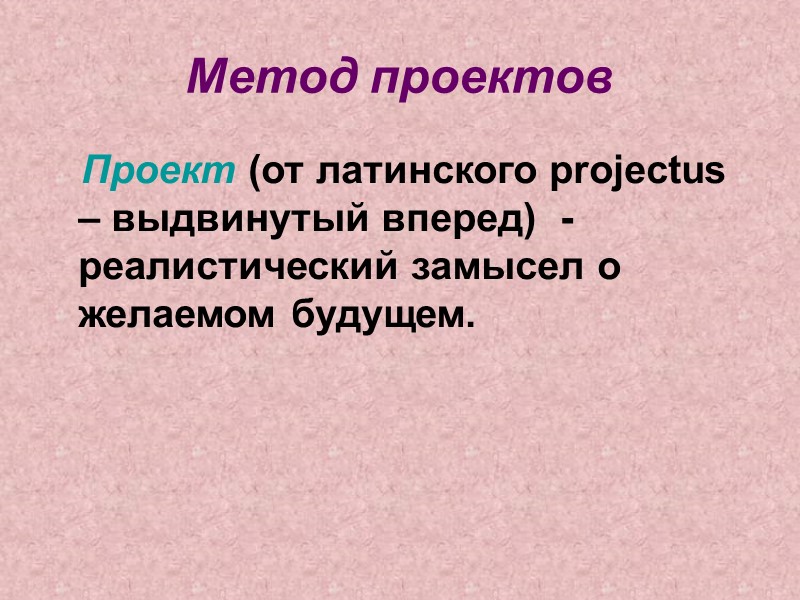 Метод проектов

Проект (от латинского projectus – выдвинутый вперед) - реалистический замысел о желаемом будущем.